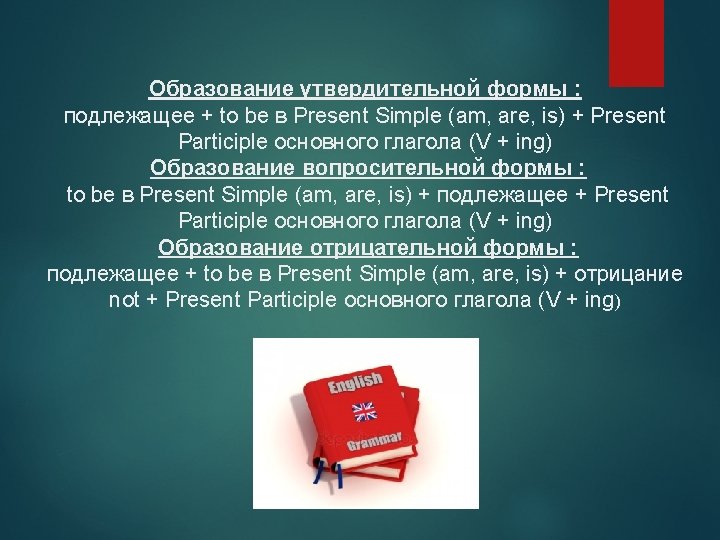 Образование утвердительной формы :
подлежащее + to be в Present Simple (am, are, is) + Present Participle основного глагола (V + ing)
Образование вопросительной формы :
to be в Present Simple (am, are, is) + подлежащее + Present Participle основного глагола (V + ing)
Образование отрицательной формы :
подлежащее + to be в Present Simple (am, are, is) + отрицание not + Present Participle основного глагола (V + ing)

English
Grammar